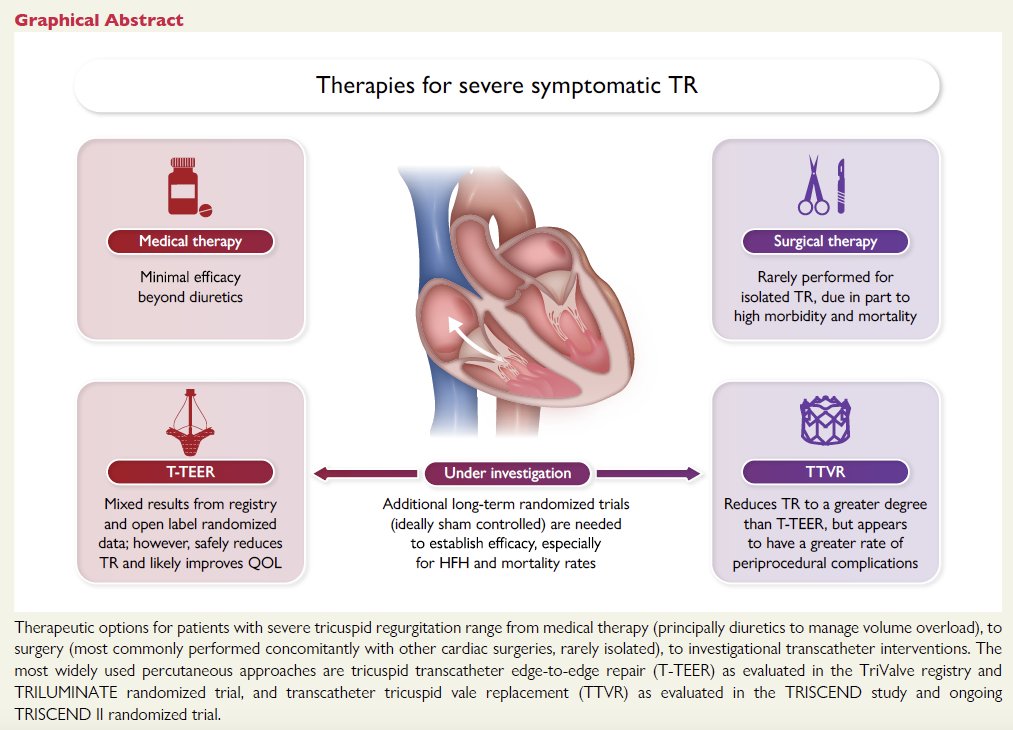 Graphical Abstract

Therapies for severe symptomatic TR

Medical therapy

Minimal efficacy beyond diuretics

Surgical therapy

Rarely performed for isolated TR, due in part to high morbidity and mortality

T-TEER

Mixed results from registry and open label randomized data; however, safely reduces TR and likely improves QOL

Under investigation

Additional long-term randomized trials (ideally sham controlled) are needed to establish efficacy, especially for HFH and mortality rates

TTVR

Reduces TR to a greater degree than T-TEER, but appears to have a greater rate of periprocedural complications

Therapeutic options for patients with severe tricuspid regurgitation range from medical therapy (principally diuretics to manage volume overload), to surgery (most commonly performed concomitantly with other cardiac surgeries, rarely isolated), to investigational transcatheter interventions. The most widely used percutaneous approaches are tricuspid transcatheter edge-to-edge repair (T-TEER) as evaluated in the TriValve registry and TRILUMINATE randomized trial, and transcatheter tricuspid vale replacement (TTVR) as evaluated in the TRISCEND study and ongoing TRISCEND II randomized trial.